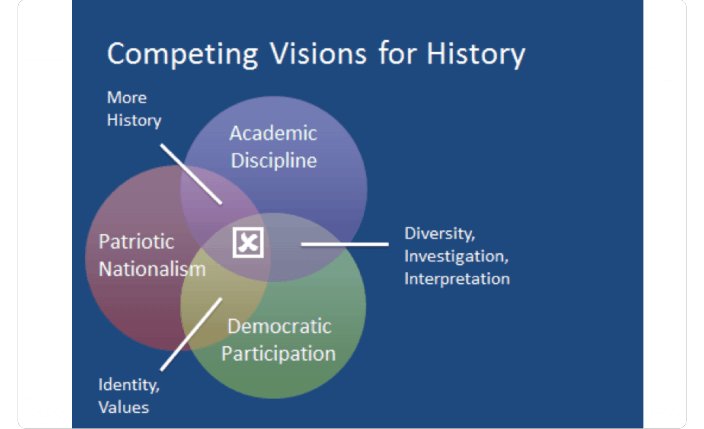 Competing Visions for History

More History

Academic Discipline

Patriotic Nationalism

Diversity, Investigation, Interpretation

Democratic Participation

Identity, Values